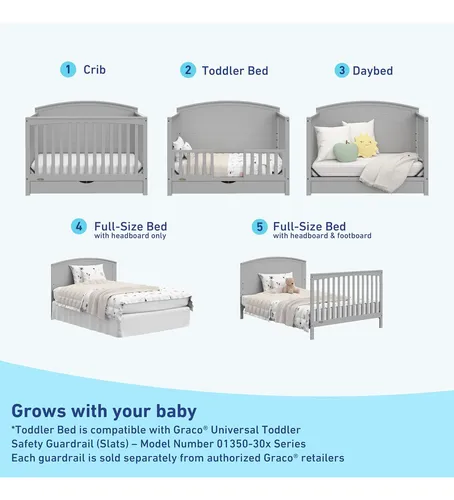 1 Crib

2 Toddler Bed

3 Daybed

4 Full-Size Bed
with headboard only

5 Full-Size Bed
with headboard & footboard

Grows with your baby

*Toddler Bed is compatible with Graco® Universal Toddler Safety Guardrail (Slats) – Model Number 01350-30x Series
Each guardrail is sold separately from authorized Graco® retailers